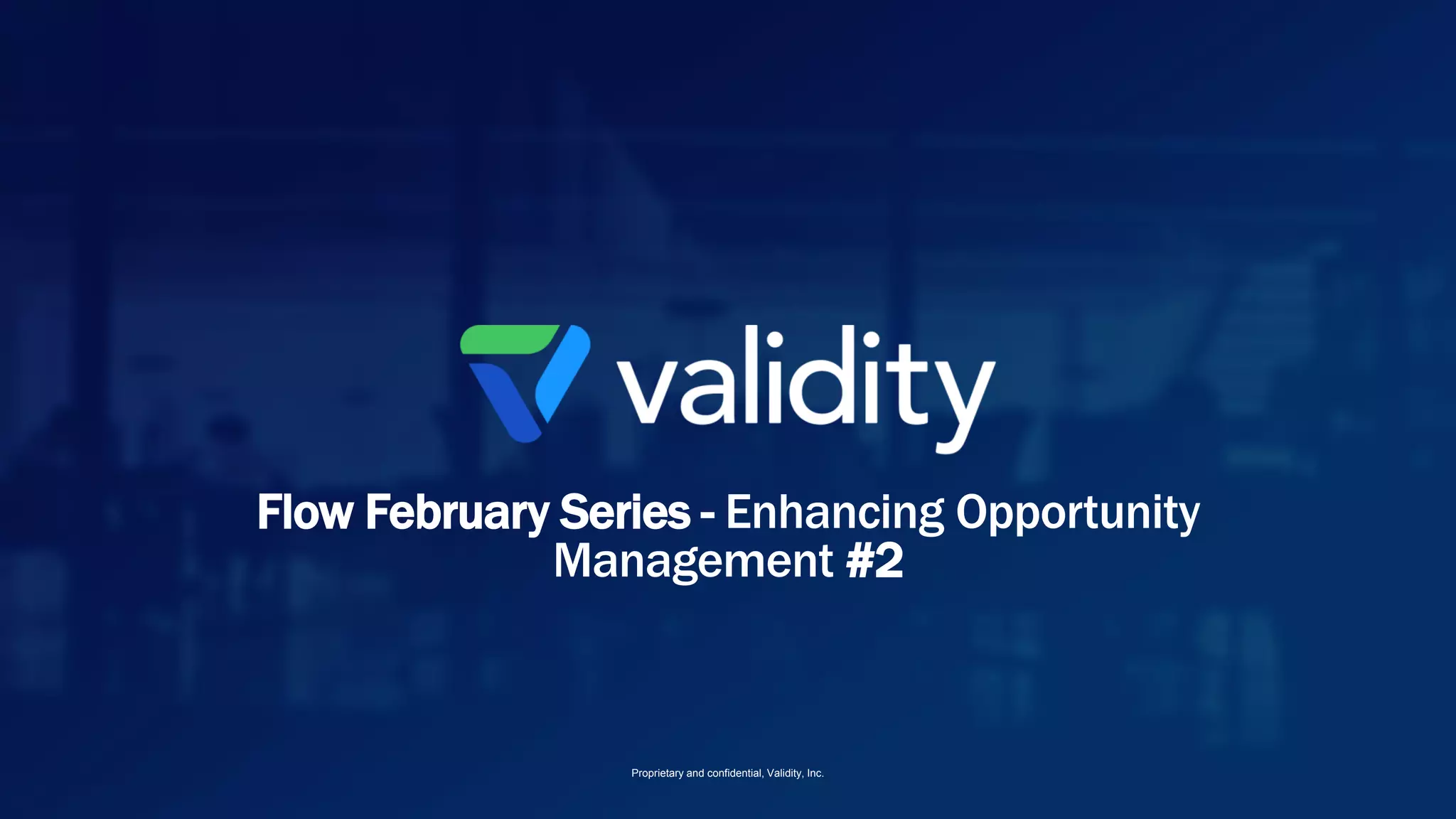 validity

Flow February Series - Enhancing Opportunity Management #2

Proprietary and confidential, Validity, Inc.